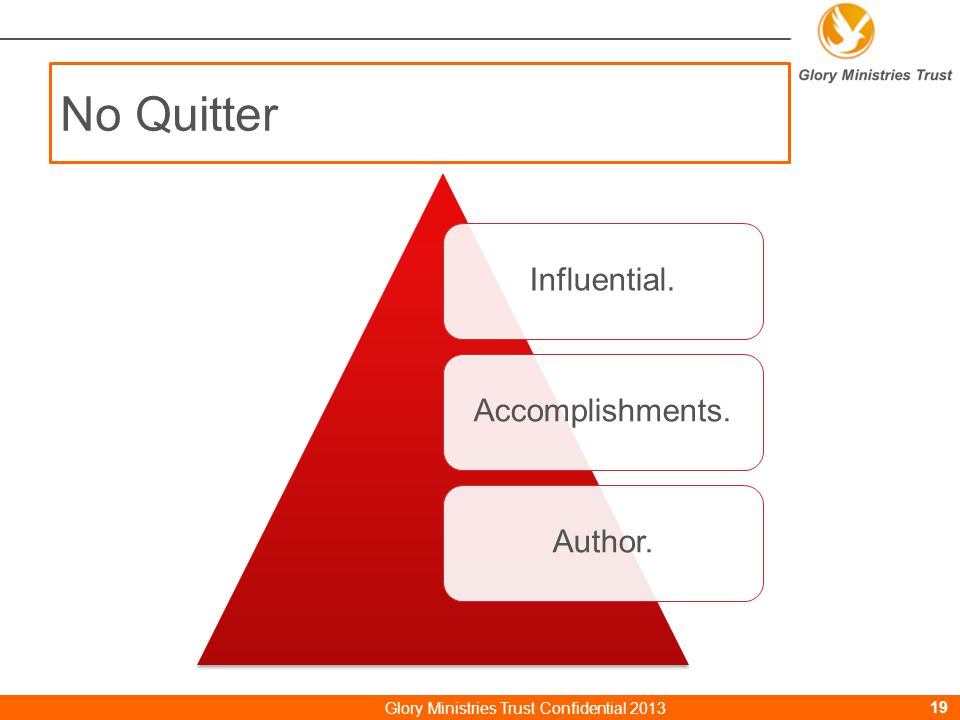 Glory Ministries Trust

No Quitter

Influential.

Accomplishments.

Author.

Glory Ministries Trust Confidential 2013

19